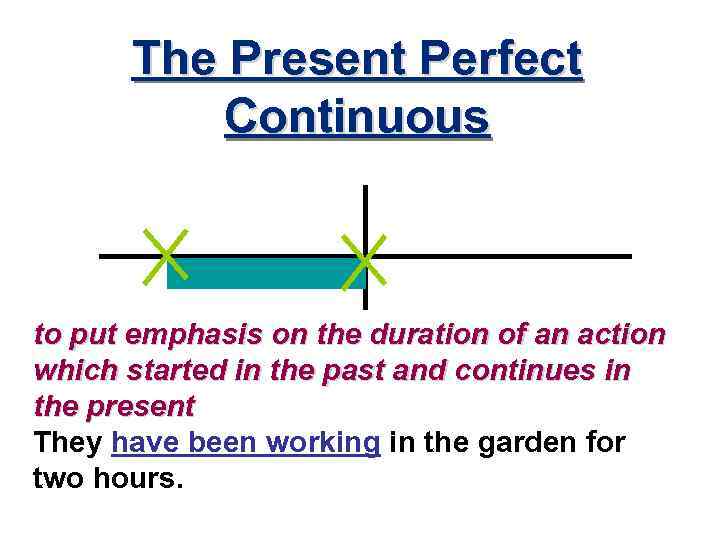 The Present Perfect Continuous

to put emphasis on the duration of an action which started in the past and continues in the present
They have been working in the garden for two hours.